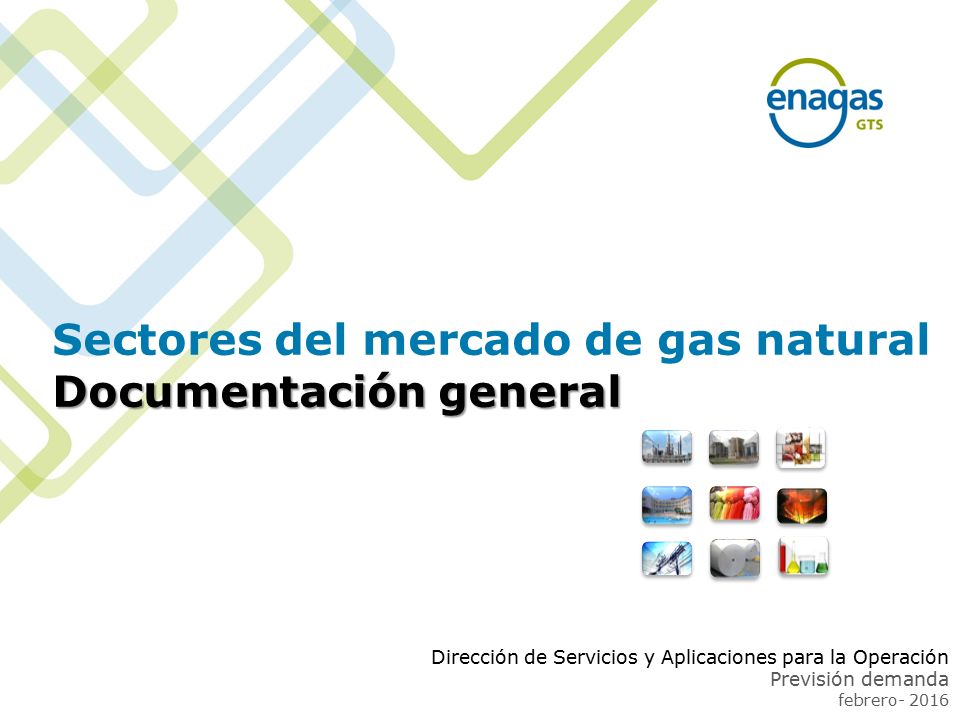 enagas GTS

Sectores del mercado de gas natural
Documentación general

Dirección de Servicios y Aplicaciones para la Operación
Previsión demanda
febrero- 2016